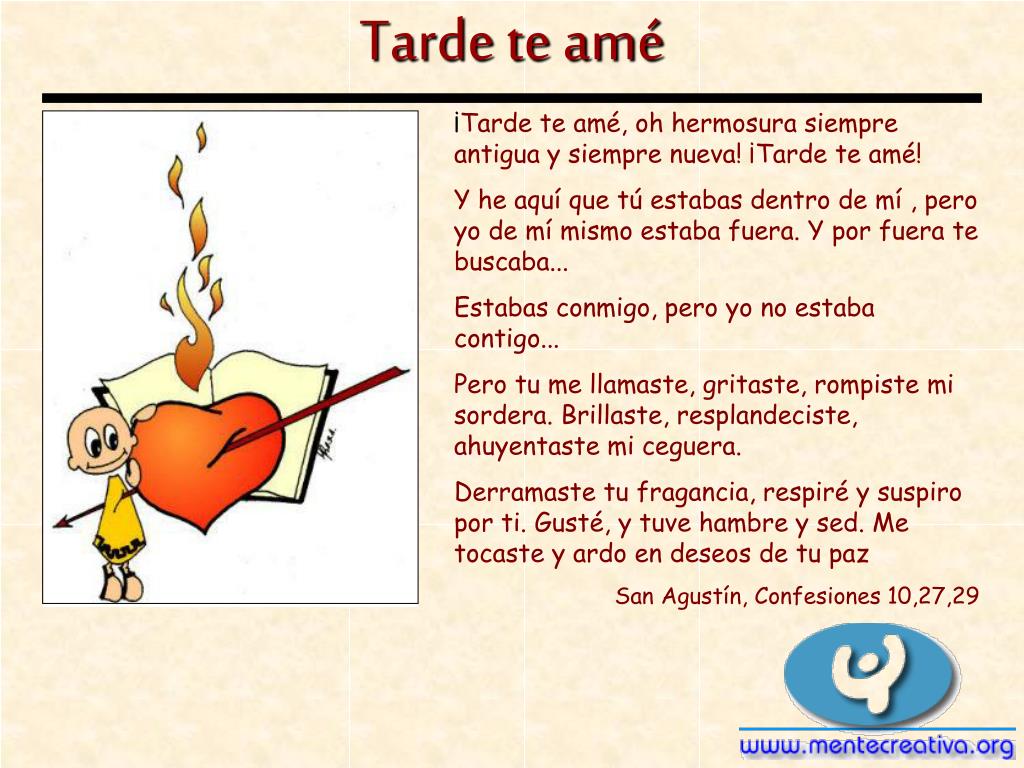 Tarde te amé

¡Tarde te amé, oh hermosura siempre antigua y siempre nueva! ¡Tarde te amé!

Y he aquí que tú estabas dentro de mí , pero yo de mí mismo estaba fuera. Y por fuera te buscaba...

Estabas conmigo, pero yo no estaba contigo...

Pero tu me llamaste, gritaste, rompiste mi sordera. Brillaste, resplandeciste, ahuyentaste mi ceguera.

Derramaste tu fragancia, respiré y suspiro por ti. Gusté, y tuve hambre y sed. Me tocaste y ardo en deseos de tu paz

San Agustín, Confesiones 10,27,29

www.mentecreativa.org